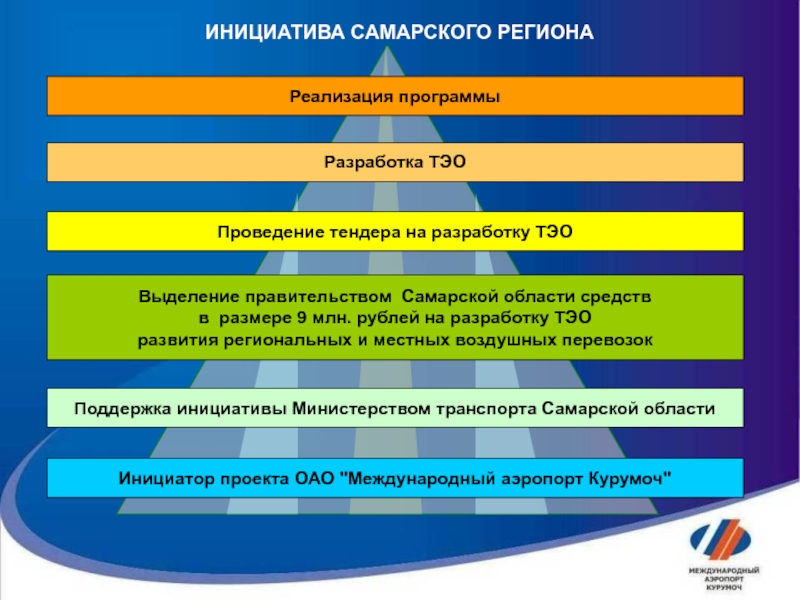 ИНИЦИАТИВА САМАРСКОГО РЕГИОНА

Реализация программы

Разработка ТЭО

Проведение тендера на разработку ТЭО

Выделение правительством Самарской области средств в размере 9 млн. рублей на разработку ТЭО развития региональных и местных воздушных перевозок

Поддержка инициативы Министерством транспорта Самарской области

Инициатор проекта ОАО "Международный аэропорт Курумоч"

МЕЖДУНАРОДНЫЙ АЭРОПОРТ КУРУМОЧ